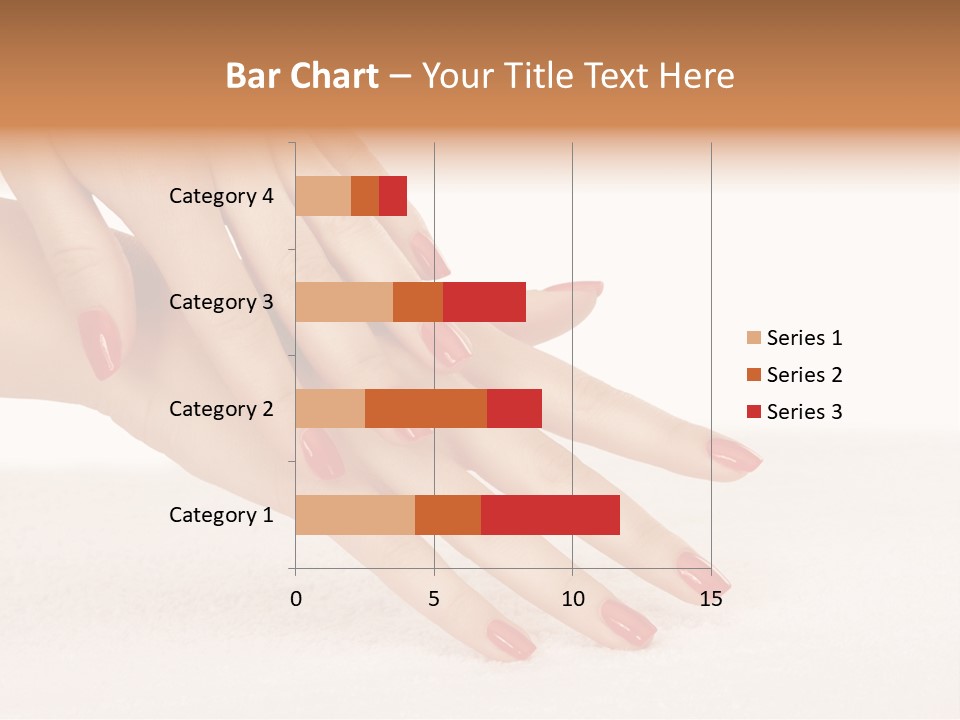 Bar Chart – Your Title Text Here

Category 4
Category 3
Category 2
Category 1

0
5
10
15

Series 1
Series 2
Series 3